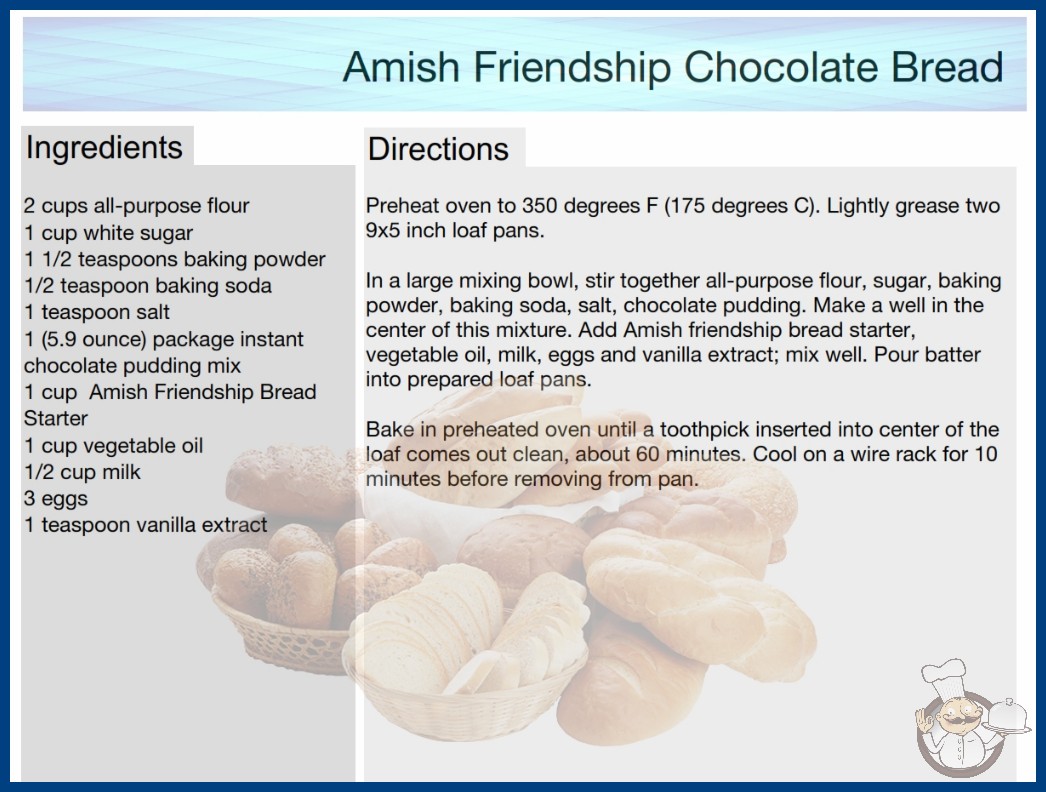 Amish Friendship Chocolate Bread

Ingredients

2 cups all-purpose flour
1 cup white sugar
1 1/2 teaspoons baking powder
1/2 teaspoon baking soda
1 teaspoon salt
1 (5.9 ounce) package instant chocolate pudding mix
1 cup Amish Friendship Bread Starter
1 cup vegetable oil
1/2 cup milk
3 eggs
1 teaspoon vanilla extract

Directions

Preheat oven to 350 degrees F (175 degrees C). Lightly grease two 9x5 inch loaf pans.

In a large mixing bowl, stir together all-purpose flour, sugar, baking powder, baking soda, salt, chocolate pudding. Make a well in the center of this mixture. Add Amish friendship bread starter, vegetable oil, milk, eggs and vanilla extract; mix well. Pour batter into prepared loaf pans.

Bake in preheated oven until a toothpick inserted into center of the loaf comes out clean, about 60 minutes. Cool on a wire rack for 10 minutes before removing from pan.